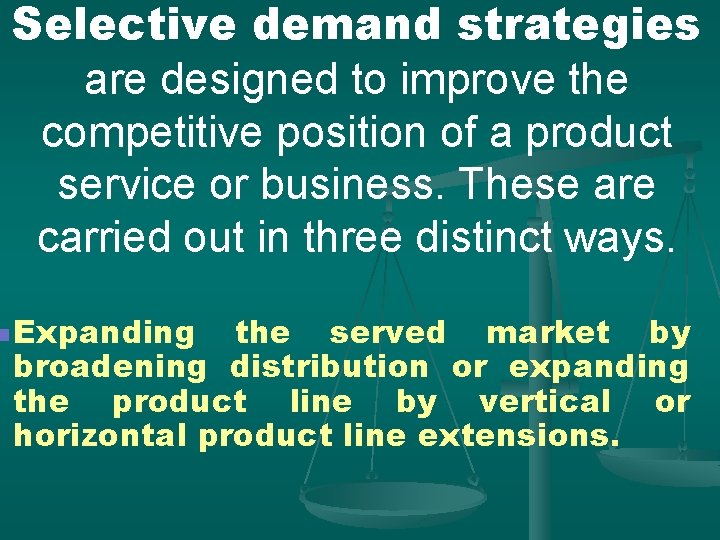 Selective demand strategies are designed to improve the competitive position of a product service or business. These are carried out in three distinct ways.

Expanding the served market by broadening distribution or expanding the product line by vertical or horizontal product line extensions.